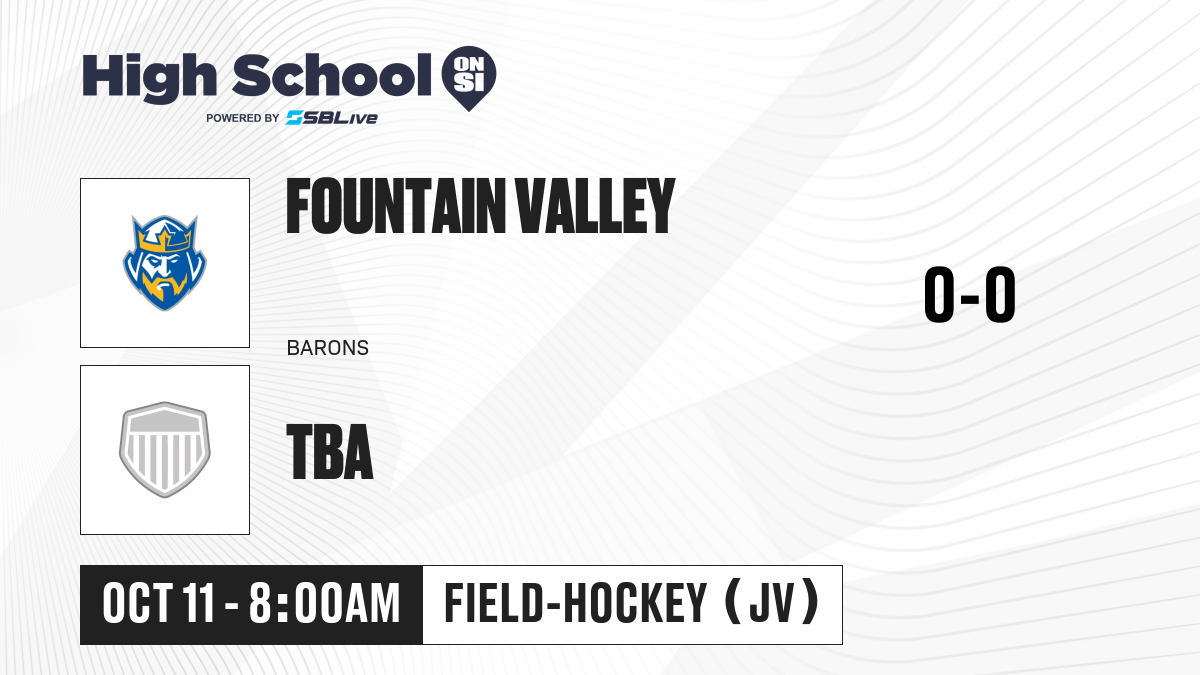 High School ON SI
POWERED BY SBLive

FOUNTAIN VALLEY

BARONS

0-0

TBA

OCT 11 - 8:00AM

FIELD-HOCKEY (JV)